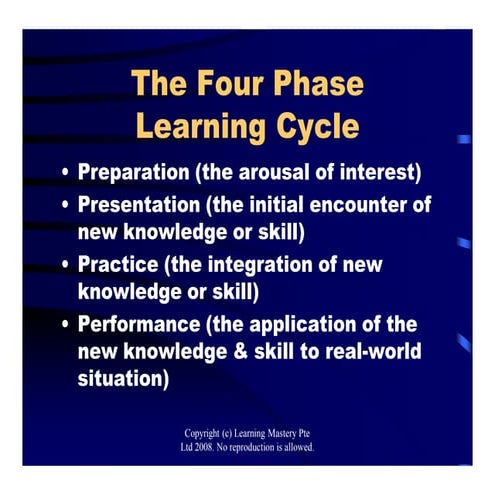 The Four Phase Learning Cycle

• Preparation (the arousal of interest)
• Presentation (the initial encounter of new knowledge or skill)
• Practice (the integration of new knowledge or skill)
• Performance (the application of the new knowledge & skill to real-world situation)

Copyright (c) Learning Mastery Pte Ltd 2008. No reproduction is allowed.